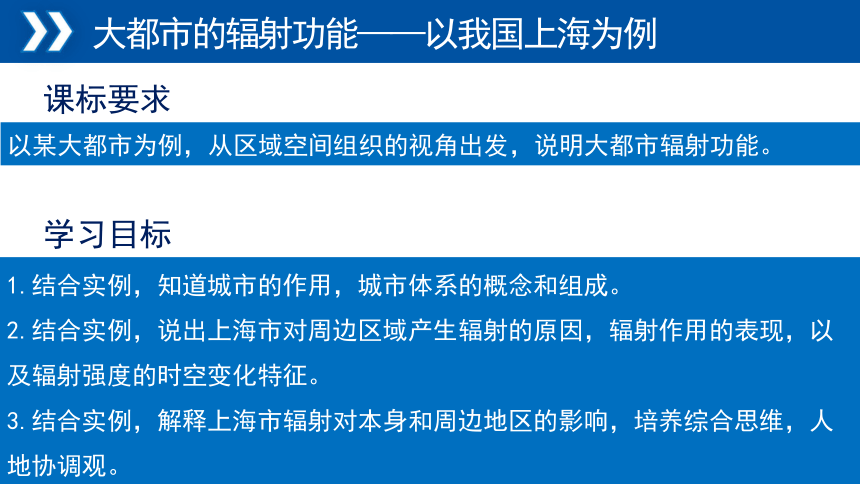 大都市的辐射功能——以我国上海为例

课标要求

以某大都市为例，从区域空间组织的视角出发，说明大都市辐射功能。

学习目标

1. 结合实例，知道城市的作用，城市体系的概念和组成。

2. 结合实例，说出上海市对周边区域产生辐射的原因，辐射作用的表现，以及辐射强度的时空变化特征。

3. 结合实例，解释上海市辐射对本身和周边地区的影响，培养综合思维，人地协调观。